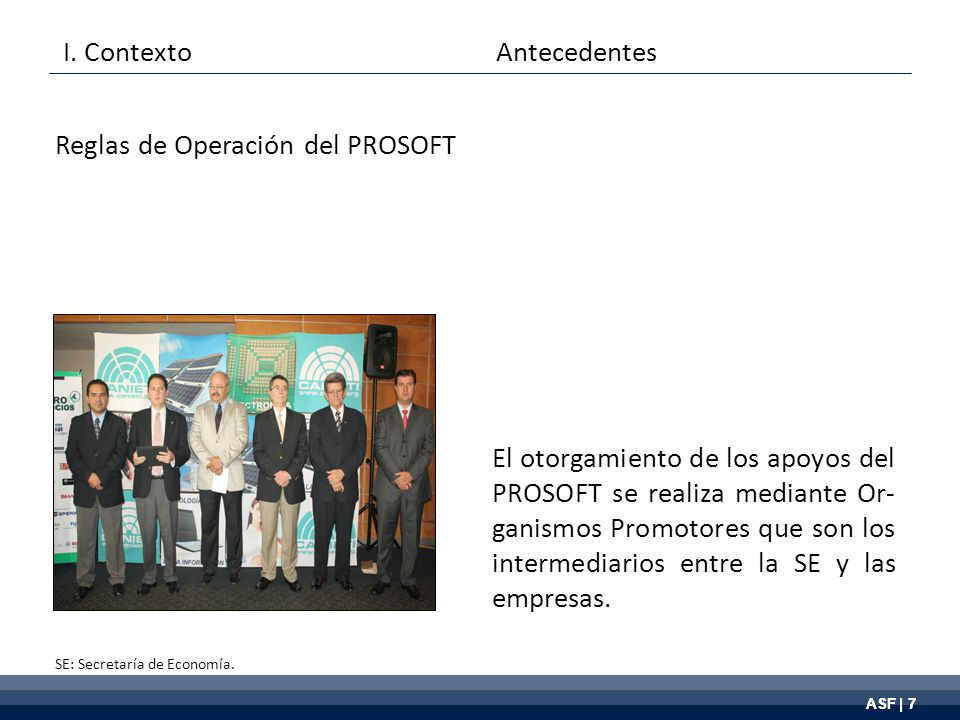 I. Contexto Antecedentes

Reglas de Operación del PROSOFT

El otorgamiento de los apoyos del PROSOFT se realiza mediante Organismos Promotores que son los intermediarios entre la SE y las empresas.

SE: Secretaría de Economía.

ASF | 7